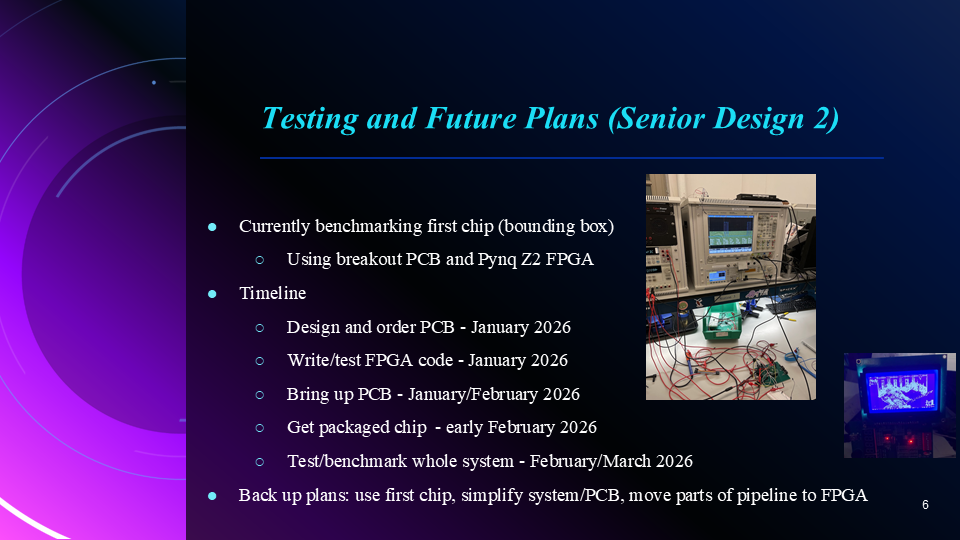 Testing and Future Plans (Senior Design 2)

● Currently benchmarking first chip (bounding box)
  ○ Using breakout PCB and Pynq Z2 FPGA
● Timeline
  ○ Design and order PCB - January 2026
  ○ Write/test FPGA code - January 2026
  ○ Bring up PCB - January/February 2026
  ○ Get packaged chip - early February 2026
  ○ Test/benchmark whole system - February/March 2026
● Back up plans: use first chip, simplify system/PCB, move parts of pipeline to FPGA

6